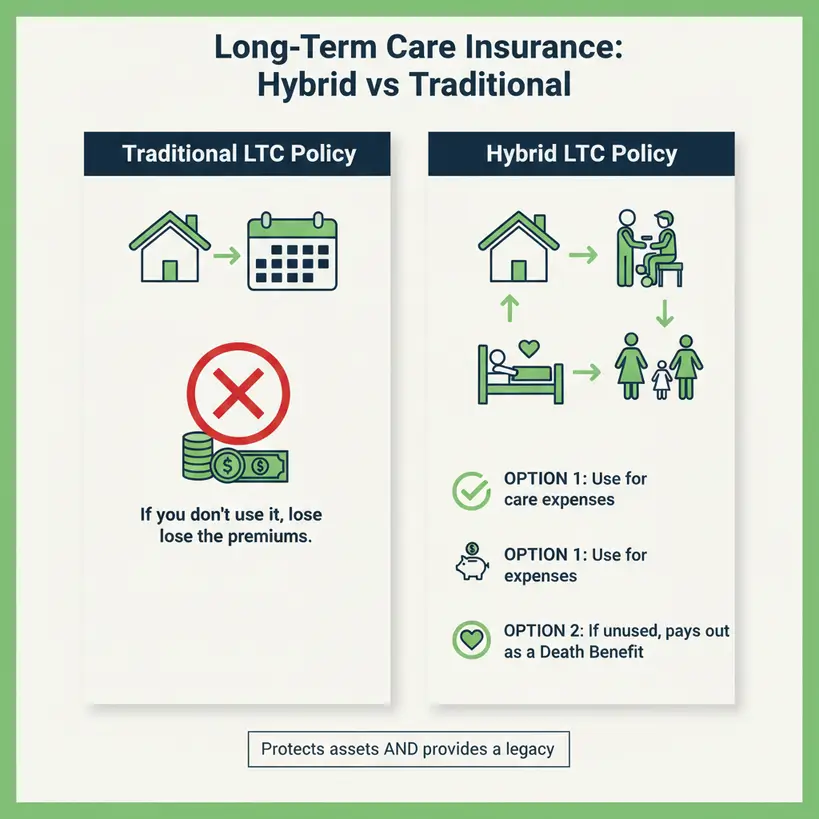 Long-Term Care Insurance:
Hybrid vs Traditional

Traditional LTC Policy

If you don't use it, lose lose the premiums.

Hybrid LTC Policy

OPTION 1: Use for care expenses

OPTION 1: Use for expenses

OPTION 2: If unused, pays out as a Death Benefit

Protects assets AND provides a legacy